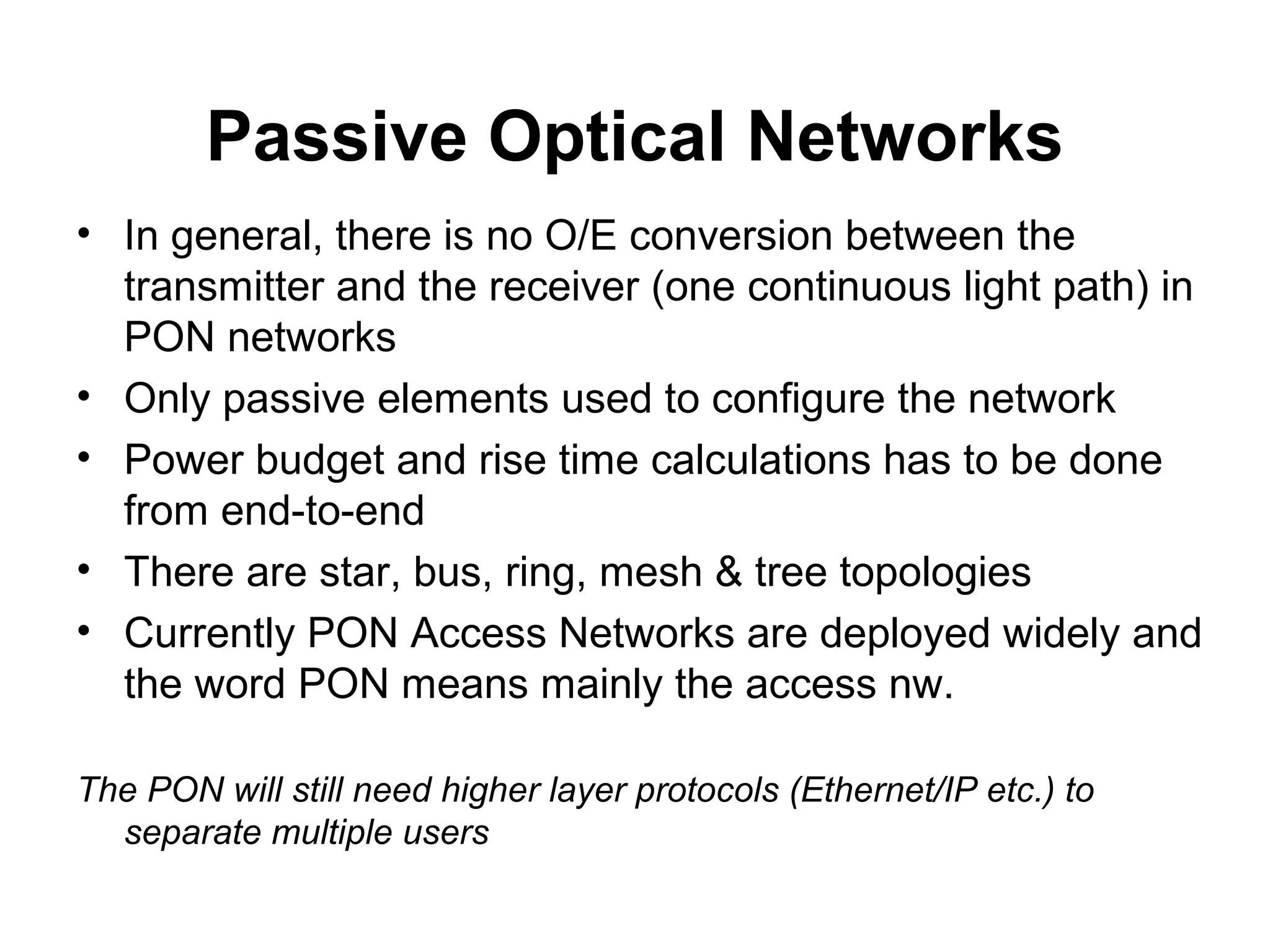 Passive Optical Networks

• In general, there is no O/E conversion between the transmitter and the receiver (one continuous light path) in PON networks
• Only passive elements used to configure the network
• Power budget and rise time calculations has to be done from end-to-end
• There are star, bus, ring, mesh & tree topologies
• Currently PON Access Networks are deployed widely and the word PON means mainly the access nw.

The PON will still need higher layer protocols (Ethernet/IP etc.) to separate multiple users